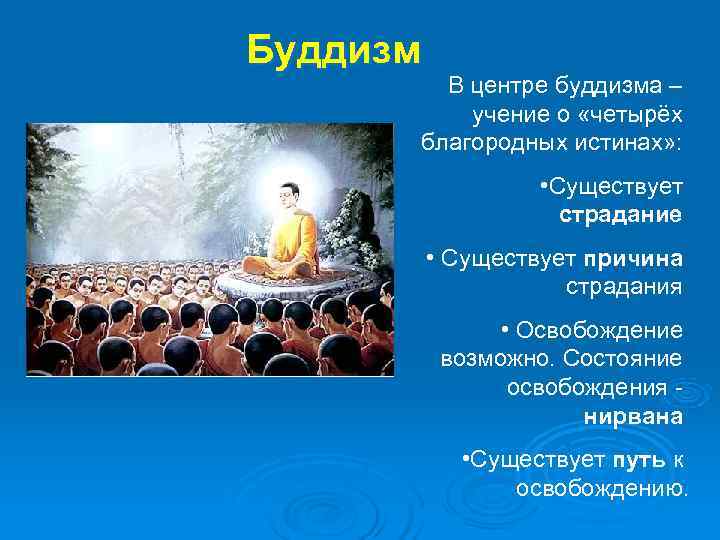 Буддизм

В центре буддизма – учение о «четырёх благородных истинах»:

•Существует страдание

• Существует причина страдания

• Освобождение возможно. Состояние освобождения - нирвана

•Существует путь к освобождению.